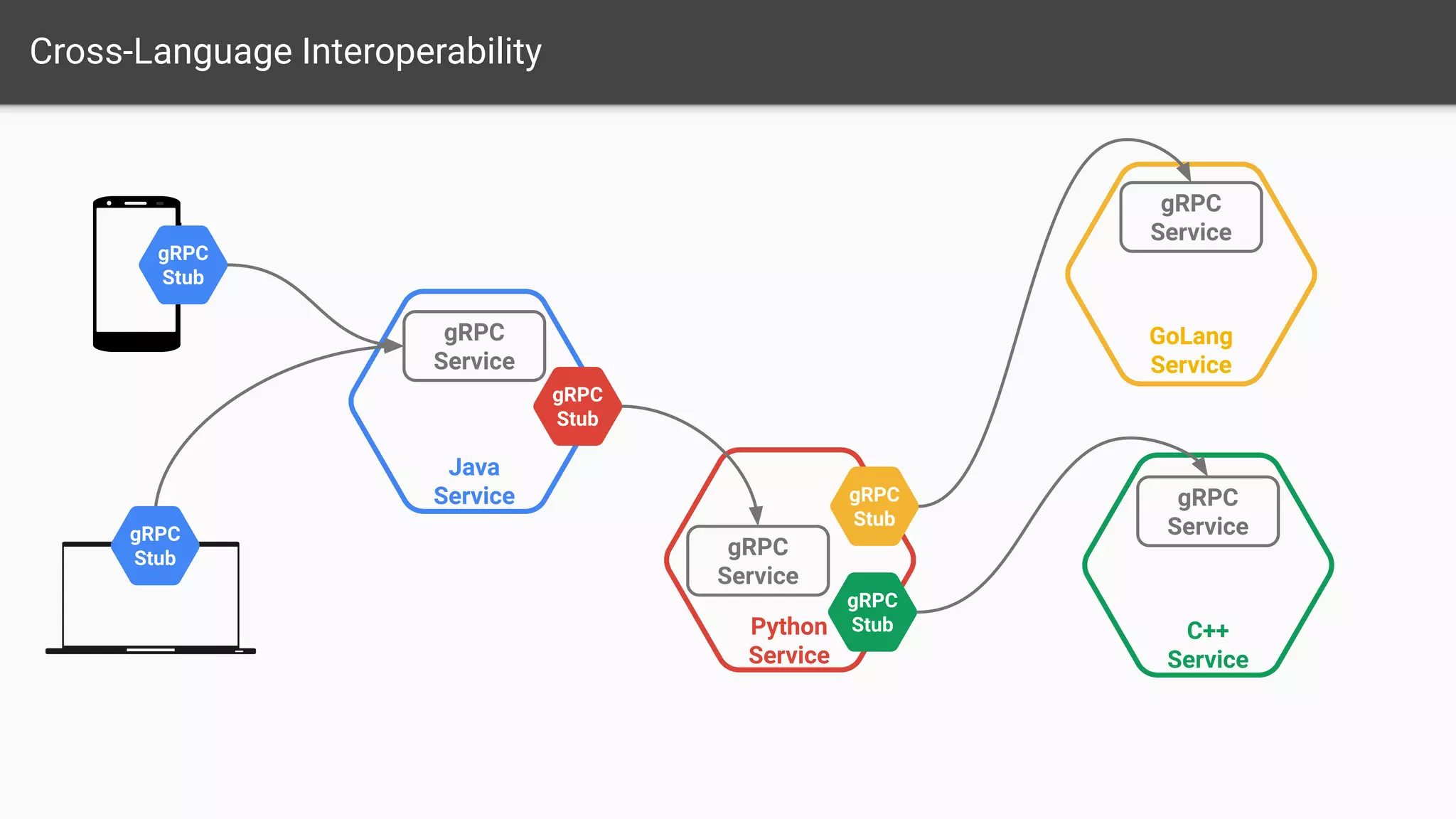 Cross-Language Interoperability

gRPC Stub

gRPC Stub

gRPC Service

gRPC Stub

Java Service

gRPC Service

gRPC Stub

gRPC Stub

Python Service

gRPC Service

GoLang Service

gRPC Service

C++ Service